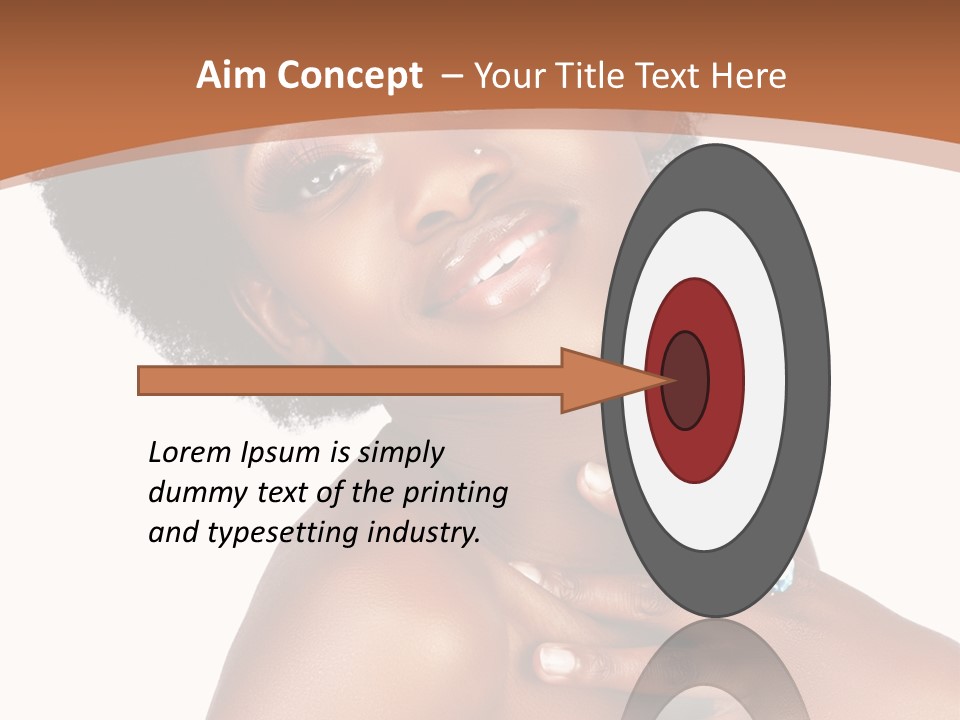 Aim Concept – Your Title Text Here

Lorem Ipsum is simply dummy text of the printing and typesetting industry.